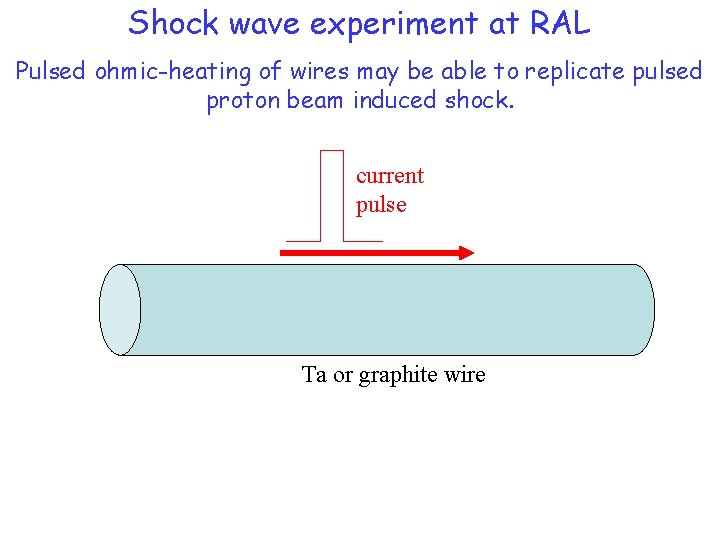 Shock wave experiment at RAL

Pulsed ohmic-heating of wires may be able to replicate pulsed proton beam induced shock.

current pulse

Ta or graphite wire